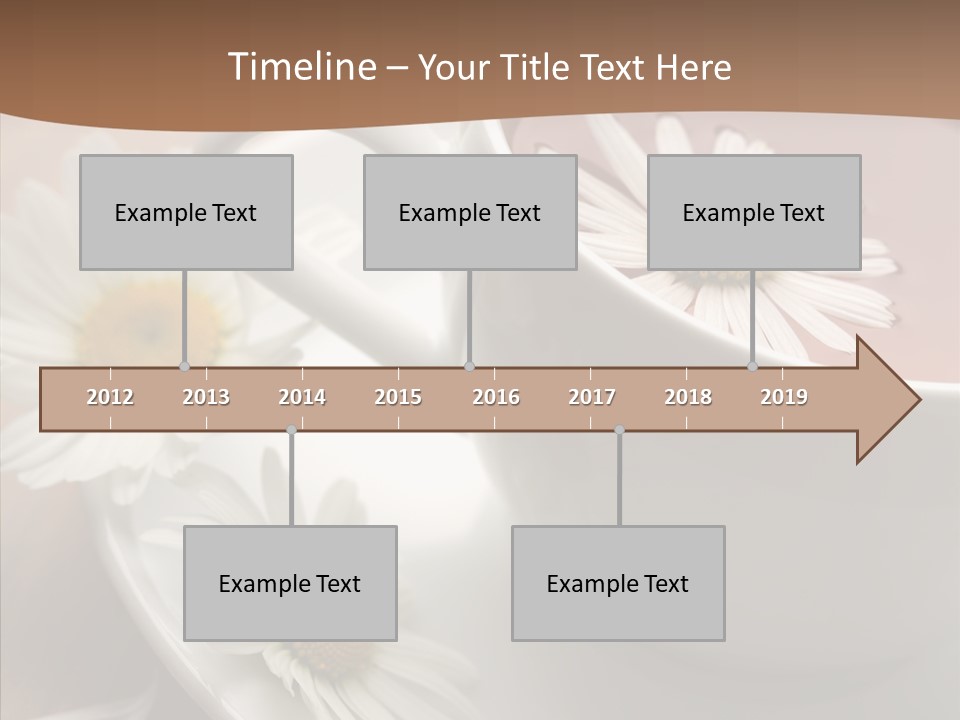 Timeline – Your Title Text Here

Example Text

Example Text

Example Text

2012 2013 2014 2015 2016 2017 2018 2019

Example Text

Example Text